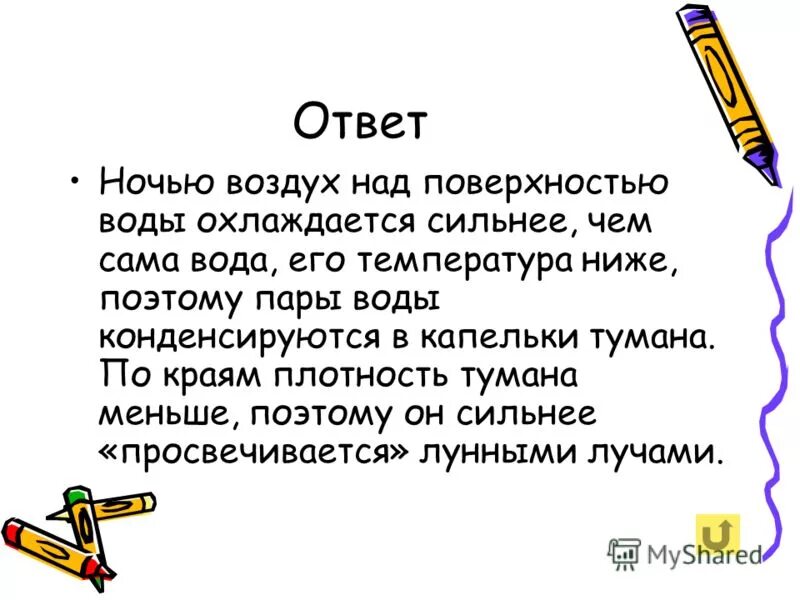 Ответ

• Ночью воздух над поверхностью воды охлаждается сильнее, чем сама вода, его температура ниже, поэтому пары воды конденсируются в капельки тумана. По краям плотность тумана меньше, поэтому он сильнее «просвечивается» лунными лучами.

MyShared